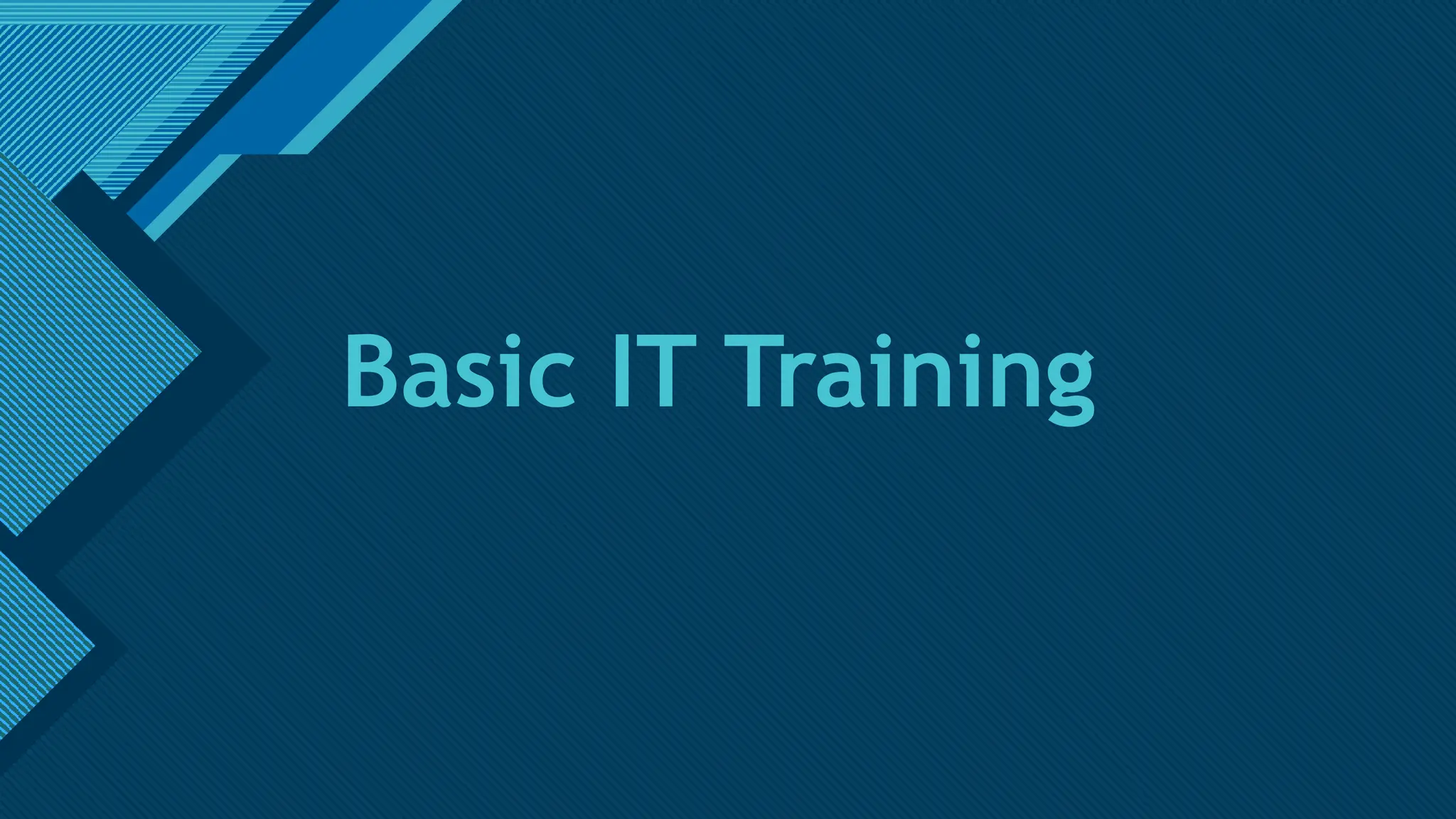 Basic IT Training